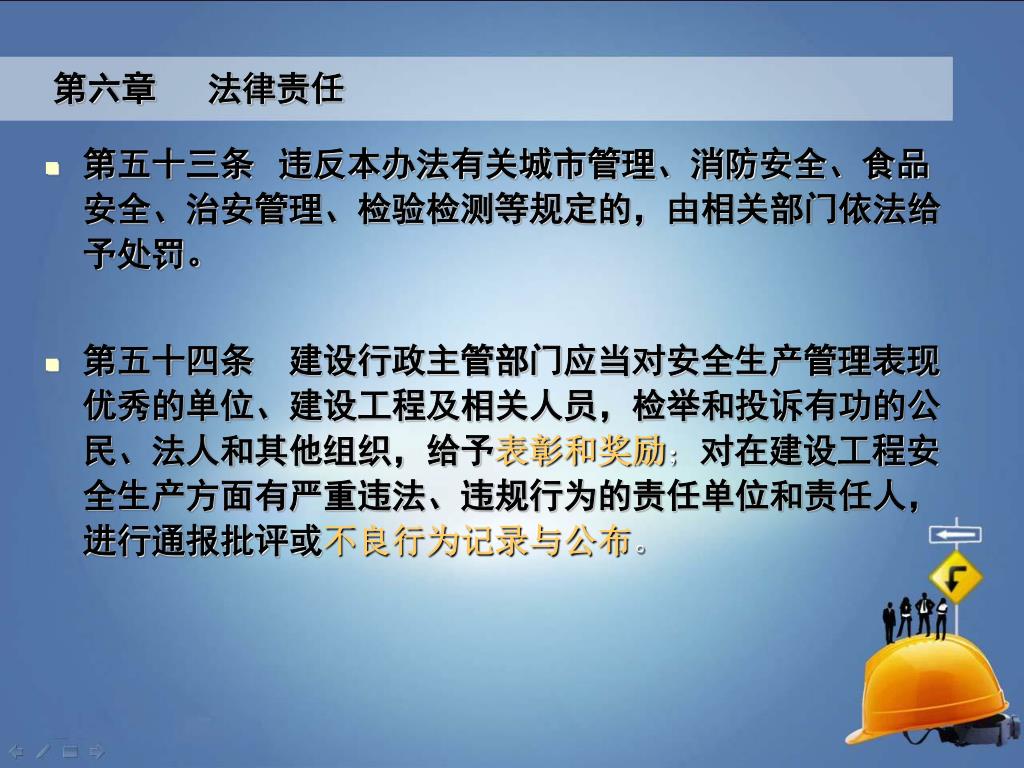 第六章　法律责任

第五十三条　违反本办法有关城市管理、消防安全、食品安全、治安管理、检验检测等规定的，由相关部门依法给予处罚。

第五十四条　建设行政主管部门应当对安全生产管理表现优秀的单位、建设工程及相关人员，检举和投诉有功的公民、法人和其他组织，给予表彰和奖励；对在建设工程安全生产方面有严重违法、违规行为的责任单位和责任人，进行通报批评或不良行为记录与公布。